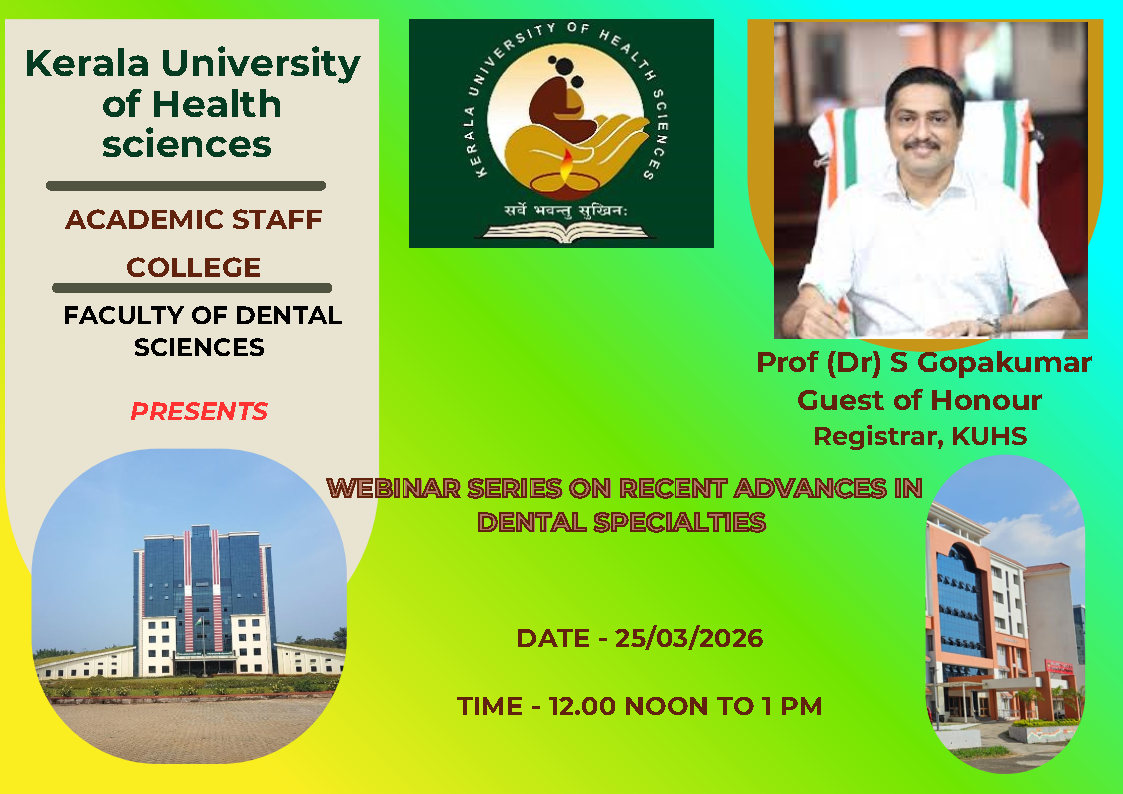 Kerala University of Health sciences

ACADEMIC STAFF COLLEGE

FACULTY OF DENTAL SCIENCES

PRESENTS

KERALA UNIVERSITY OF HEALTH SCIENCES

सर्वे भवन्तु सुखिनः

Prof (Dr) S Gopakumar
Guest of Honour
Registrar, KUHS

WEBINAR SERIES ON RECENT ADVANCES IN DENTAL SPECIALTIES

DATE - 25/03/2026

TIME - 12.00 NOON TO 1 PM